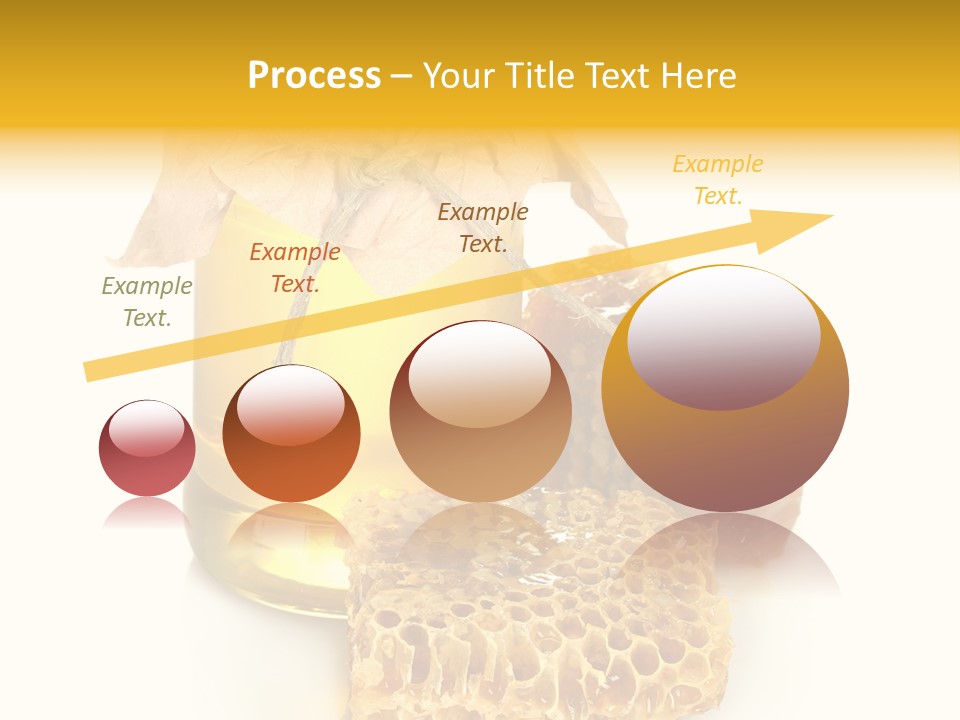 Process – Your Title Text Here

Example Text.

Example Text.

Example Text.

Example Text.